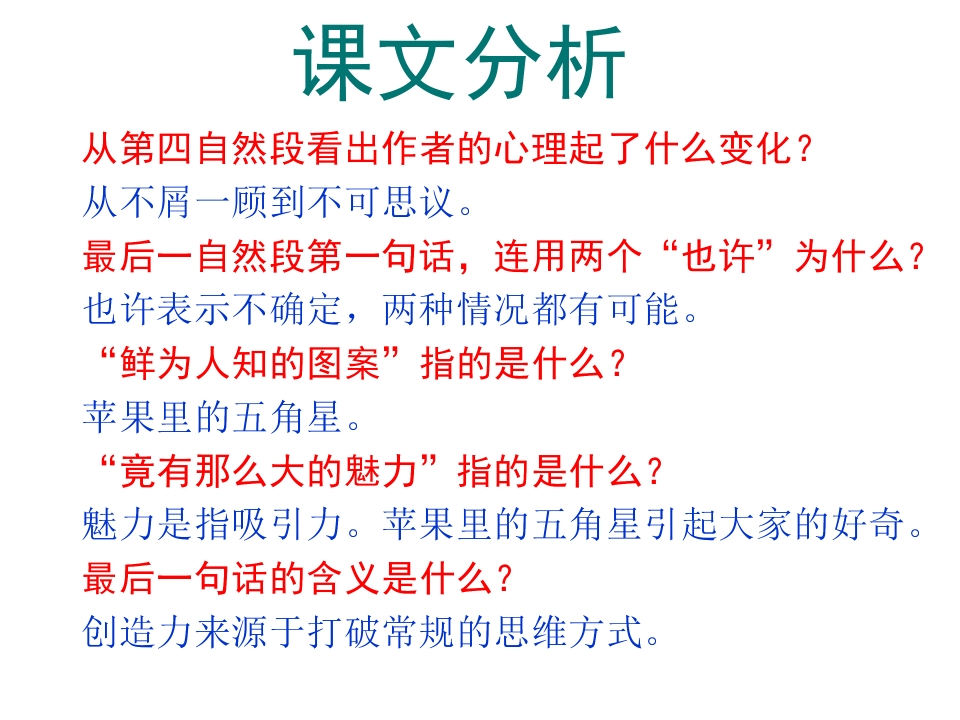 课文分析

从第四自然段看出作者的心理起了什么变化？

从不屑一顾到不可思议。

最后一自然段第一句话，连用两个“也许”为什么？

也许表示不确定，两种情况都有可能。

“鲜为人知的图案”指的是什么？

苹果里的五角星。

“竟有那么大的魅力”指的是什么？

魅力是指吸引力。苹果里的五角星引起大家的好奇。

最后一句话的含义是什么？

创造力来源于打破常规的思维方式。